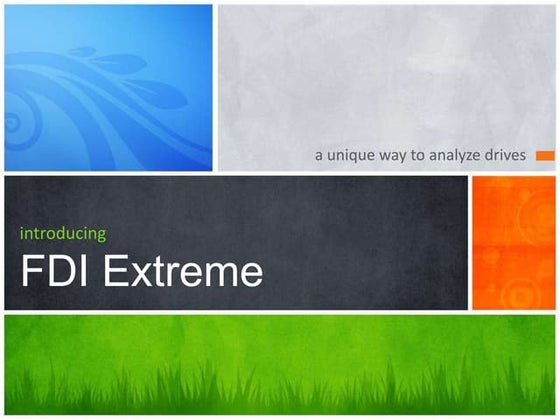 a unique way to analyze drives

introducing

FDI Extreme